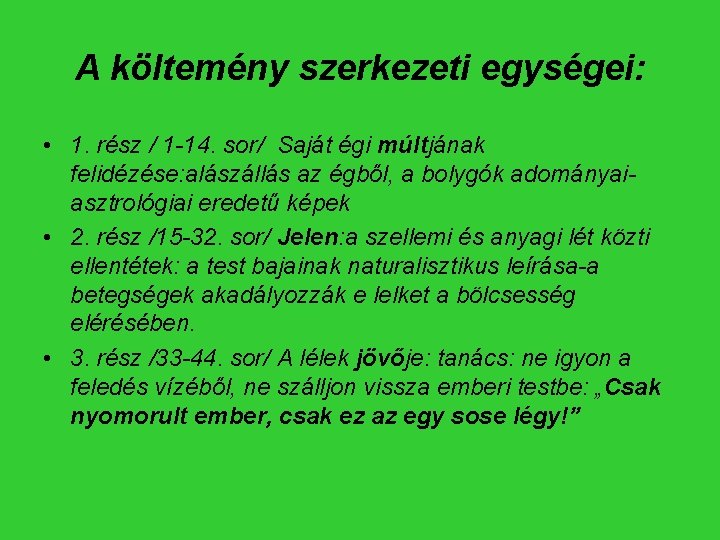 A költemény szerkezeti egységei:

• 1. rész / 1-14. sor/ Saját égi múltjának felidézése:alászállás az égből, a bolygók adományai-asztrológiai eredetű képek
• 2. rész /15-32. sor/ Jelen:a szellemi és anyagi lét közti ellentétek: a test bajainak naturalisztikus leírása-a betegségek akadályozzák e lelket a bölcsesség elérésében.
• 3. rész /33-44. sor/ A lélek jövője: tanács: ne igyon a feledés vízéből, ne szálljon vissza emberi testbe: „Csak nyomorult ember, csak ez az egy sose légy!”